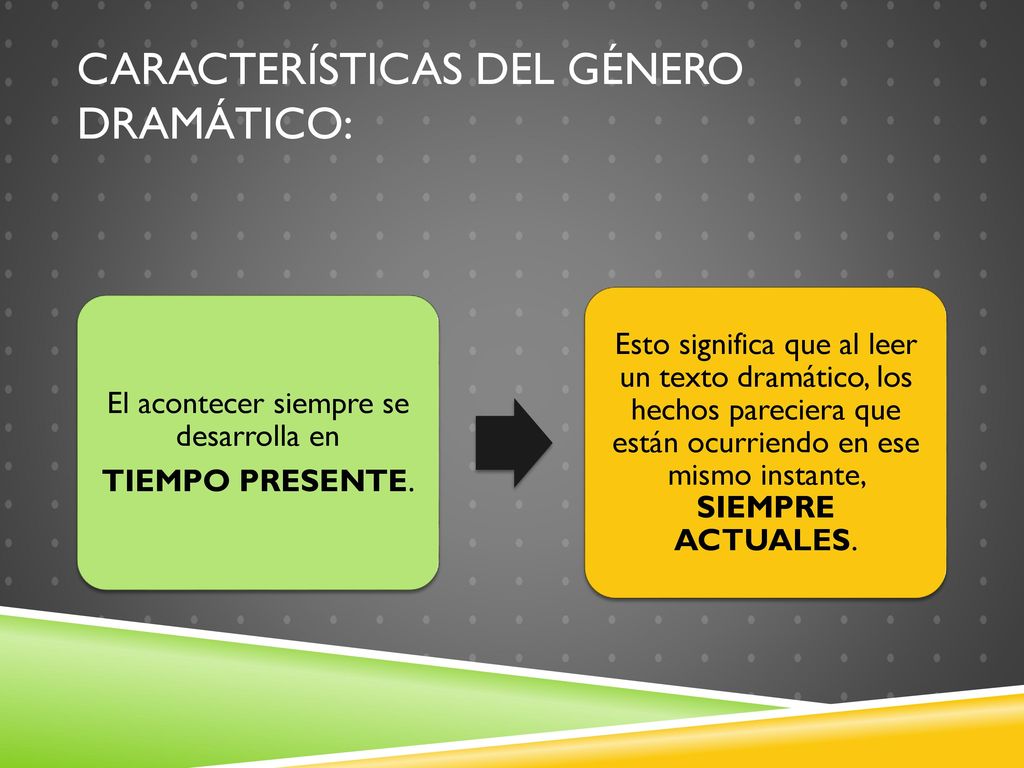 CARACTERÍSTICAS DEL GÉNERO DRAMÁTICO:

El acontecer siempre se desarrolla en TIEMPO PRESENTE.

Esto significa que al leer un texto dramático, los hechos pareciera que están ocurriendo en ese mismo instante, SIEMPRE ACTUALES.